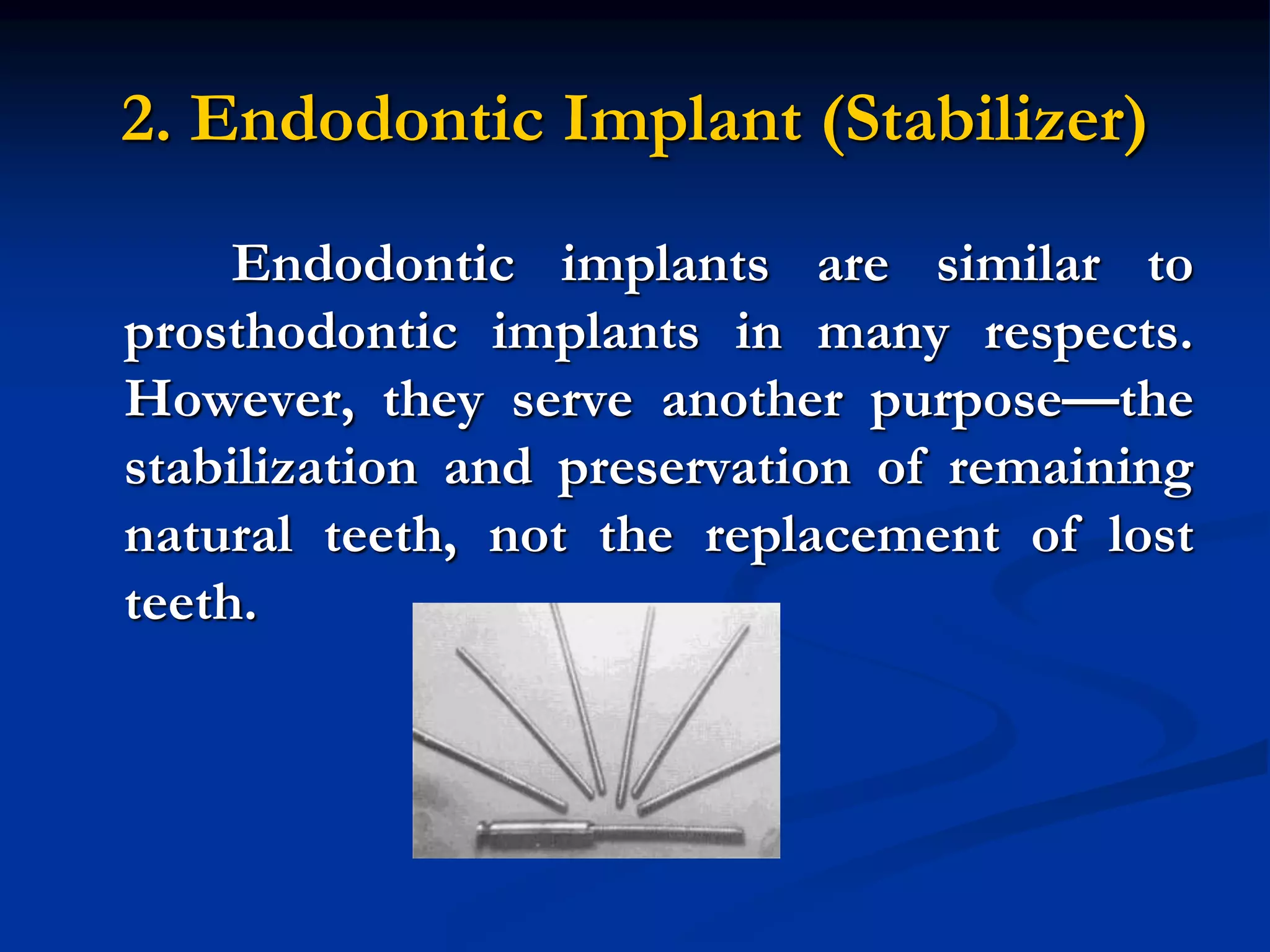 2. Endodontic Implant (Stabilizer)

Endodontic implants are similar to prosthodontic implants in many respects. However, they serve another purpose—the stabilization and preservation of remaining natural teeth, not the replacement of lost teeth.